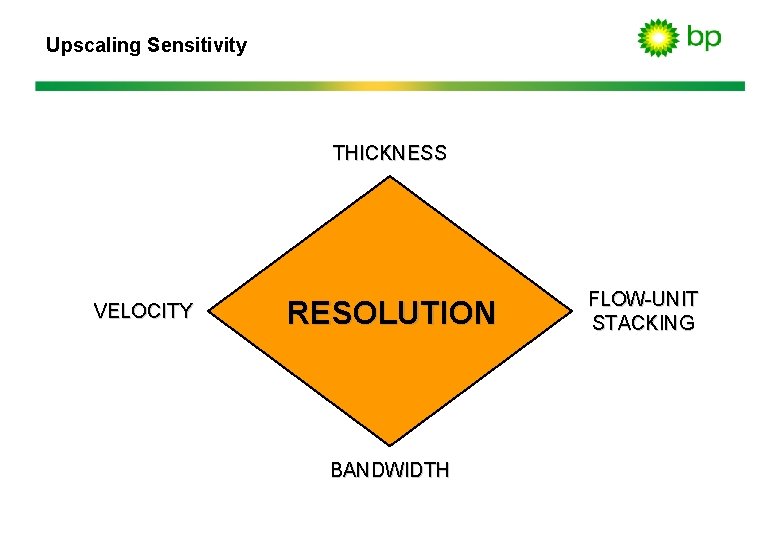 Upscaling Sensitivity

bp

THICKNESS

VELOCITY

RESOLUTION

FLOW-UNIT STACKING

BANDWIDTH